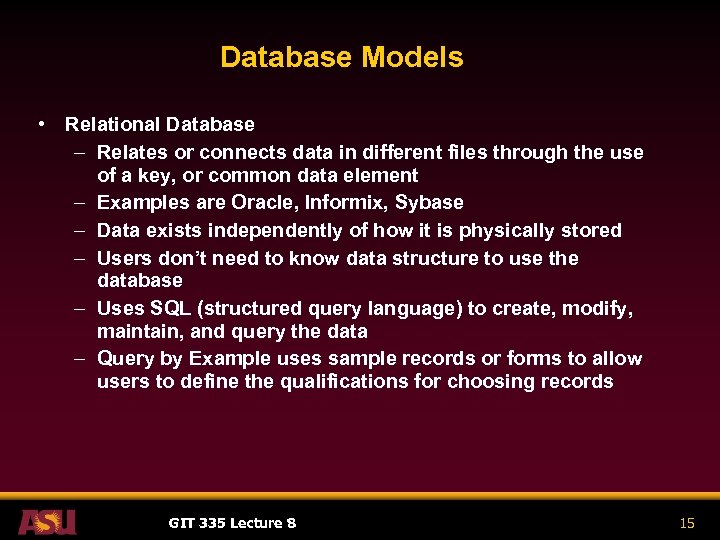 Database Models

• Relational Database
– Relates or connects data in different files through the use of a key, or common data element
– Examples are Oracle, Informix, Sybase
– Data exists independently of how it is physically stored
– Users don't need to know data structure to use the database
– Uses SQL (structured query language) to create, modify, maintain, and query the data
– Query by Example uses sample records or forms to allow users to define the qualifications for choosing records

ASU

GIT 335 Lecture 8

15